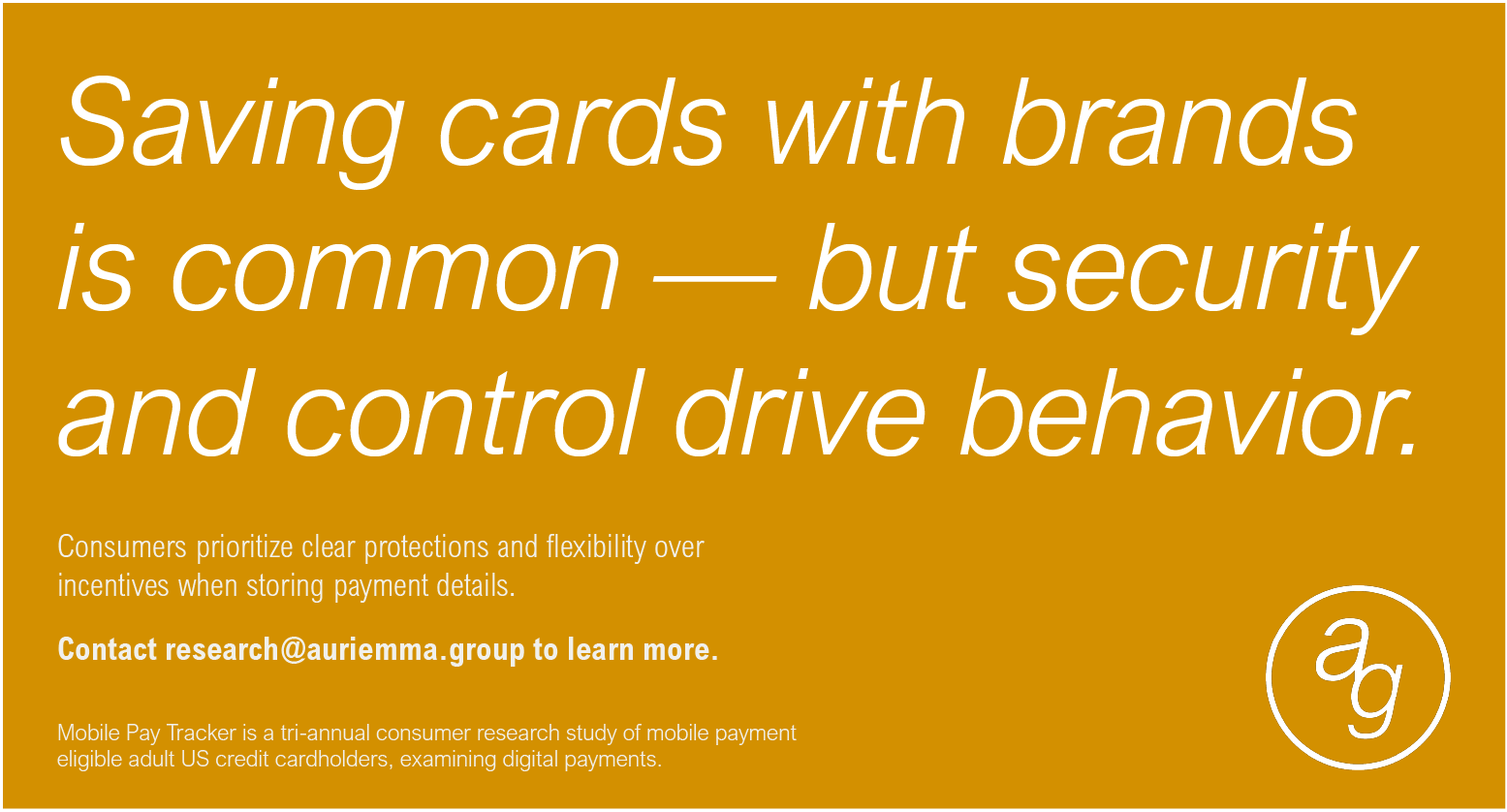 Saving cards with brands is common — but security and control drive behavior.

Consumers prioritize clear protections and flexibility over incentives when storing payment details.

Contact research@auriemma.group to learn more.

Mobile Pay Tracker is a tri-annual consumer research study of mobile payment eligible adult US credit cardholders, examining digital payments.

ag